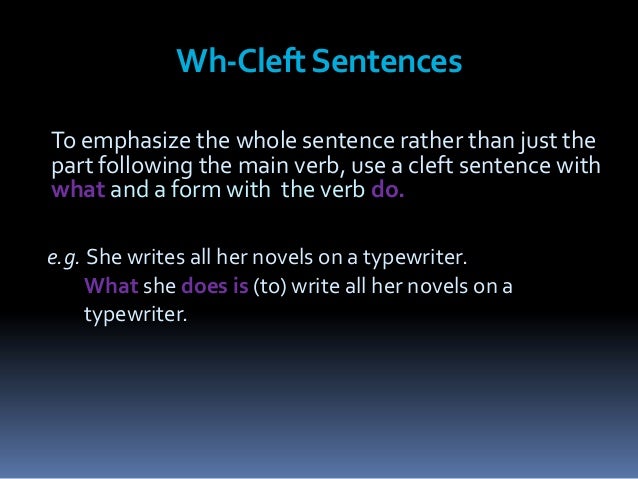 Wh-Cleft Sentences

To emphasize the whole sentence rather than just the part following the main verb, use a cleft sentence with what and a form with the verb do.

e.g. She writes all her novels on a typewriter.
What she does is (to) write all her novels on a typewriter.